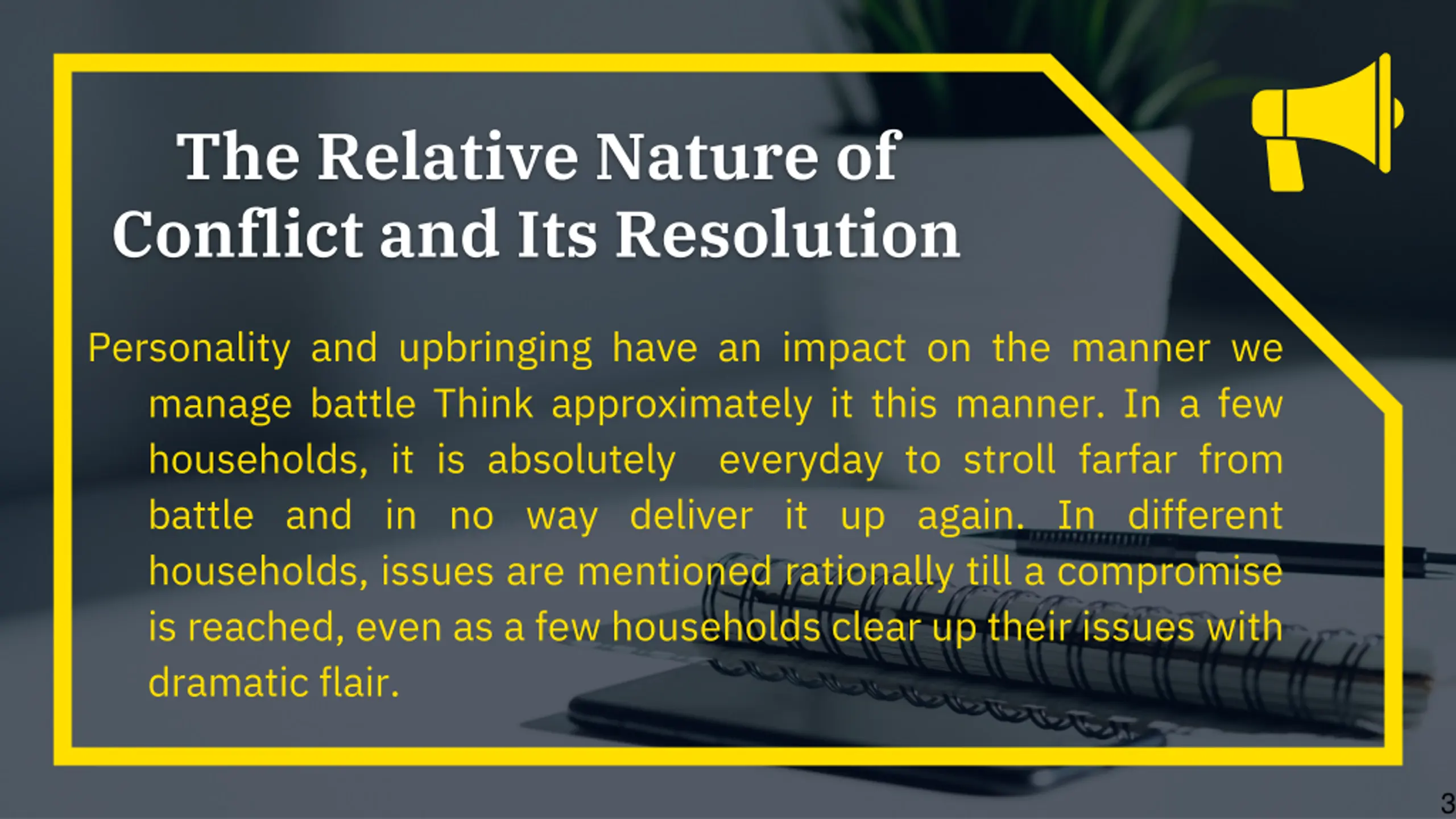 The Relative Nature of Conflict and Its Resolution

Personality and upbringing have an impact on the manner we manage battle Think approximately it this manner. In a few households, it is absolutely everyday to stroll farfar from battle and in no way deliver it up again. In different households, issues are mentioned rationally till a compromise is reached, even as a few households clear up their issues with dramatic flair.

3